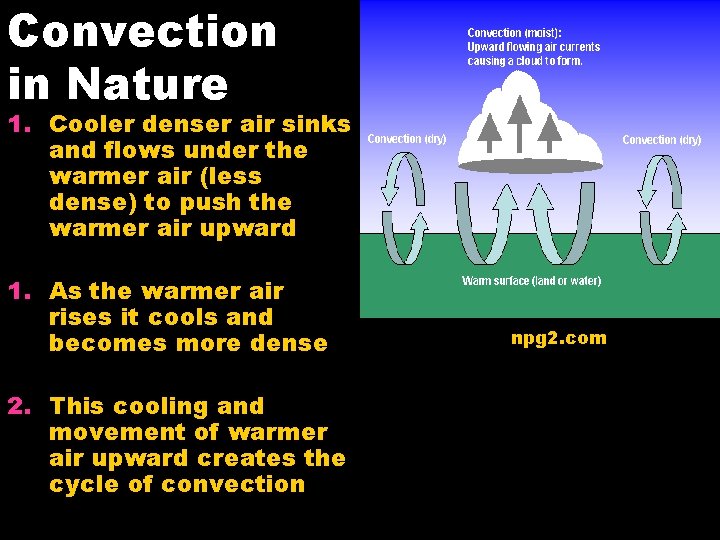 Convection in Nature

1. Cooler denser air sinks and flows under the warmer air (less dense) to push the warmer air upward

1. As the warmer air rises it cools and becomes more dense

2. This cooling and movement of warmer air upward creates the cycle of convection

Convection (moist): Upward flowing air currents causing a cloud to form.

Convection (dry)

Convection (dry)

Warm surface (land or water)

npg2.com